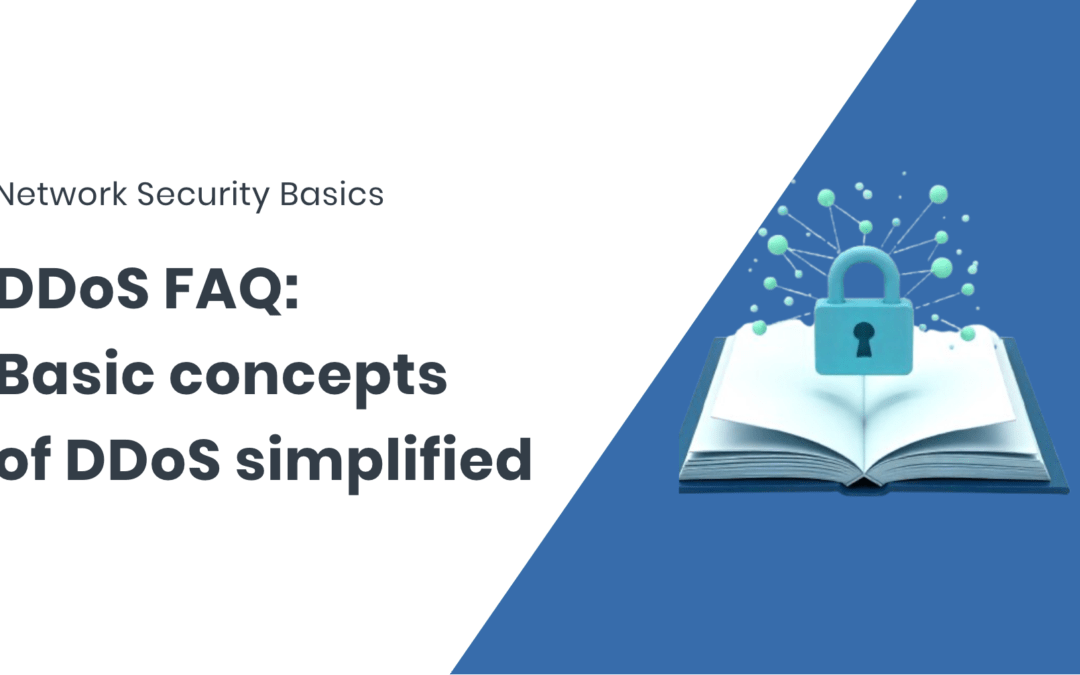 Network Security Basics

DDoS FAQ: Basic concepts of DDoS simplified